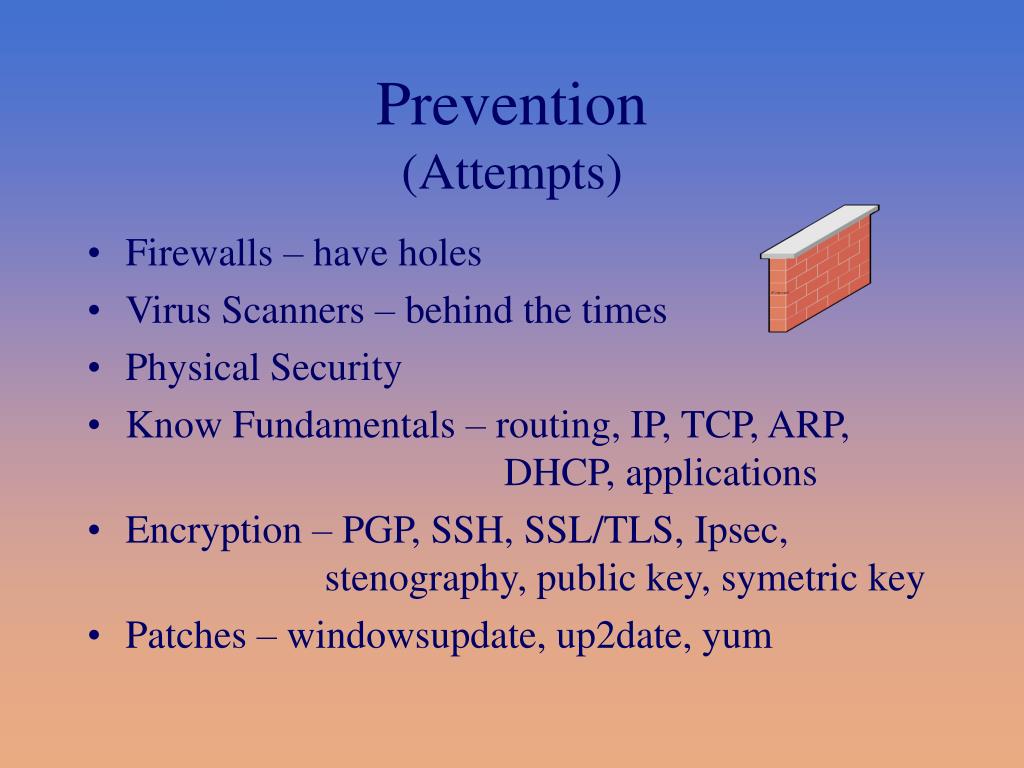 Prevention
(Attempts)

• Firewalls – have holes
• Virus Scanners – behind the times
• Physical Security
• Know Fundamentals – routing, IP, TCP, ARP, DHCP, applications
• Encryption – PGP, SSH, SSL/TLS, Ipsec, stenography, public key, symetric key
• Patches – windowsupdate, up2date, yum